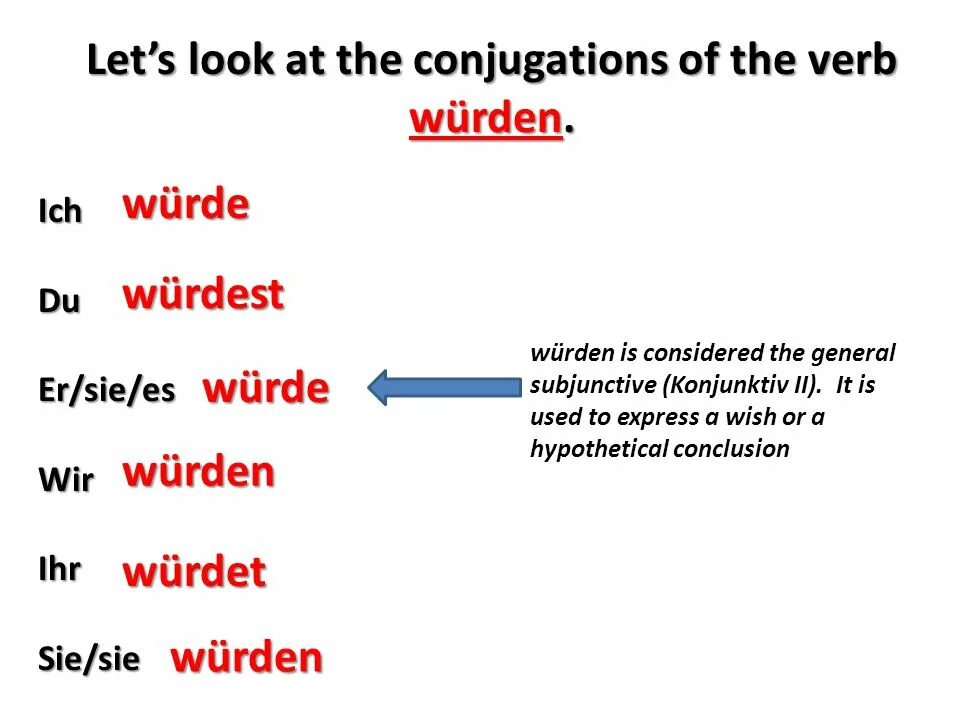 Let's look at the conjugations of the verb würden.

Ich würde

Du würdest

Er/sie/es würde

Wir würden

Ihr würdet

Sie/sie würden

würden is considered the general subjunctive (Konjunktiv II). It is used to express a wish or a hypothetical conclusion